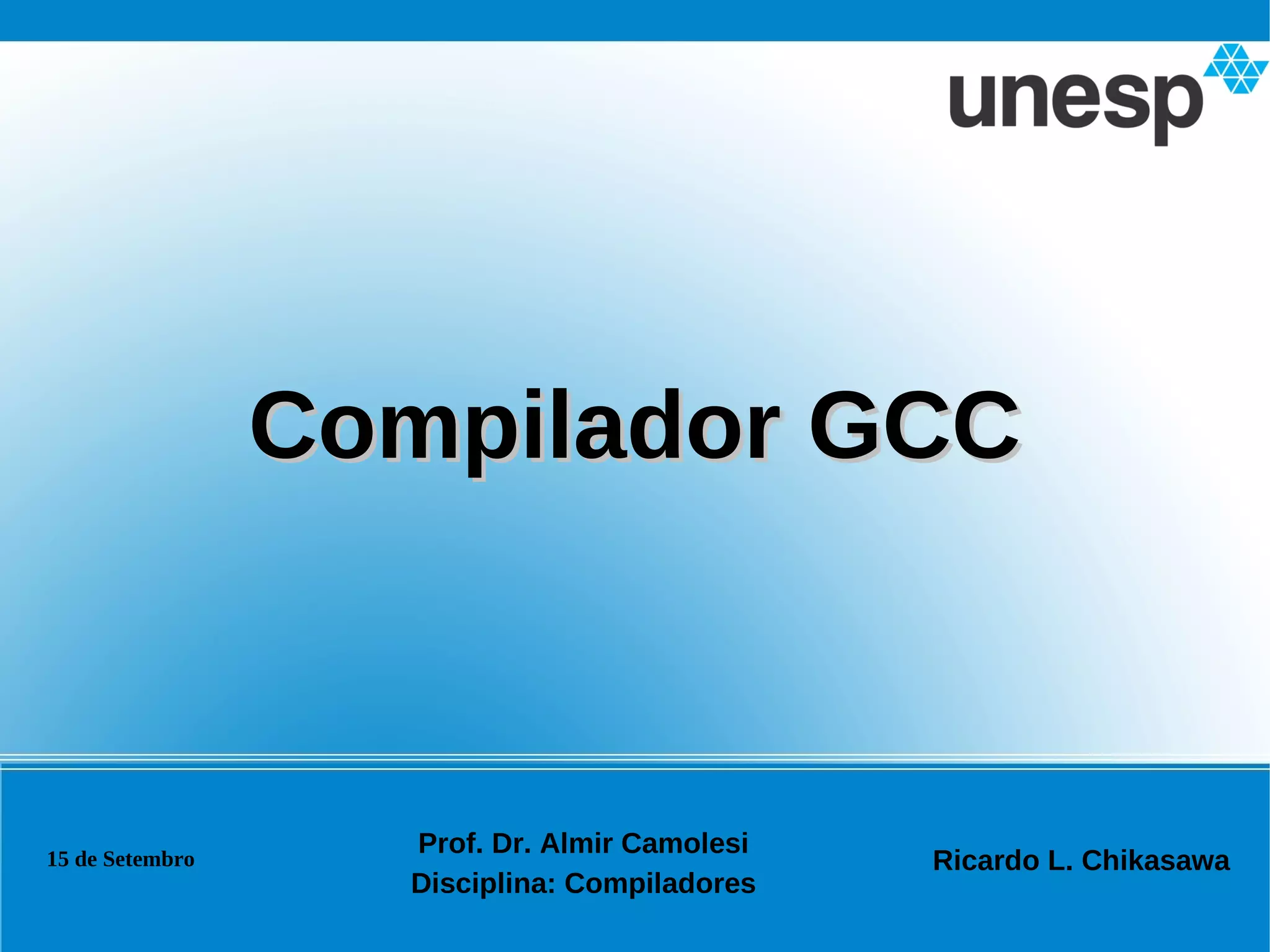 unesp

Compilador GCC

15 de Setembro

Prof. Dr. Almir Camolesi
Disciplina: Compiladores

Ricardo L. Chikasawa